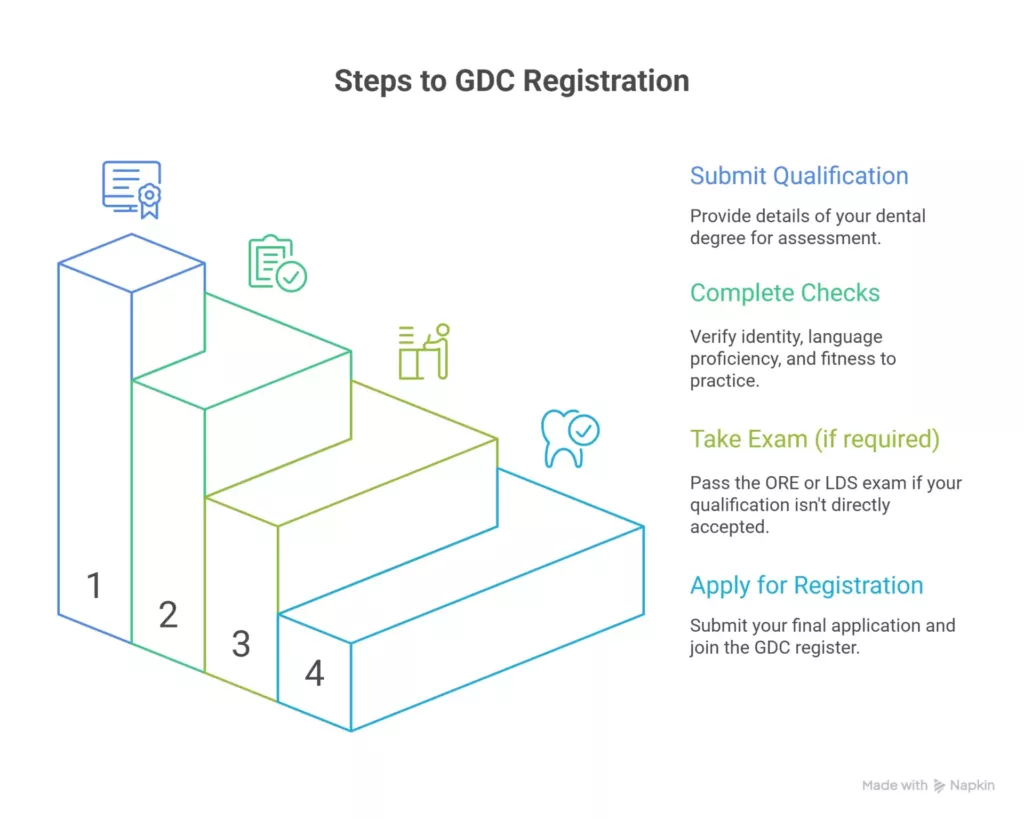 Steps to GDC Registration

1

2

3

4

Submit Qualification

Provide details of your dental degree for assessment.

Complete Checks

Verify identity, language proficiency, and fitness to practice.

Take Exam (if required)

Pass the ORE or LDS exam if your qualification isn't directly accepted.

Apply for Registration

Submit your final application and join the GDC register.

Made with Napkin